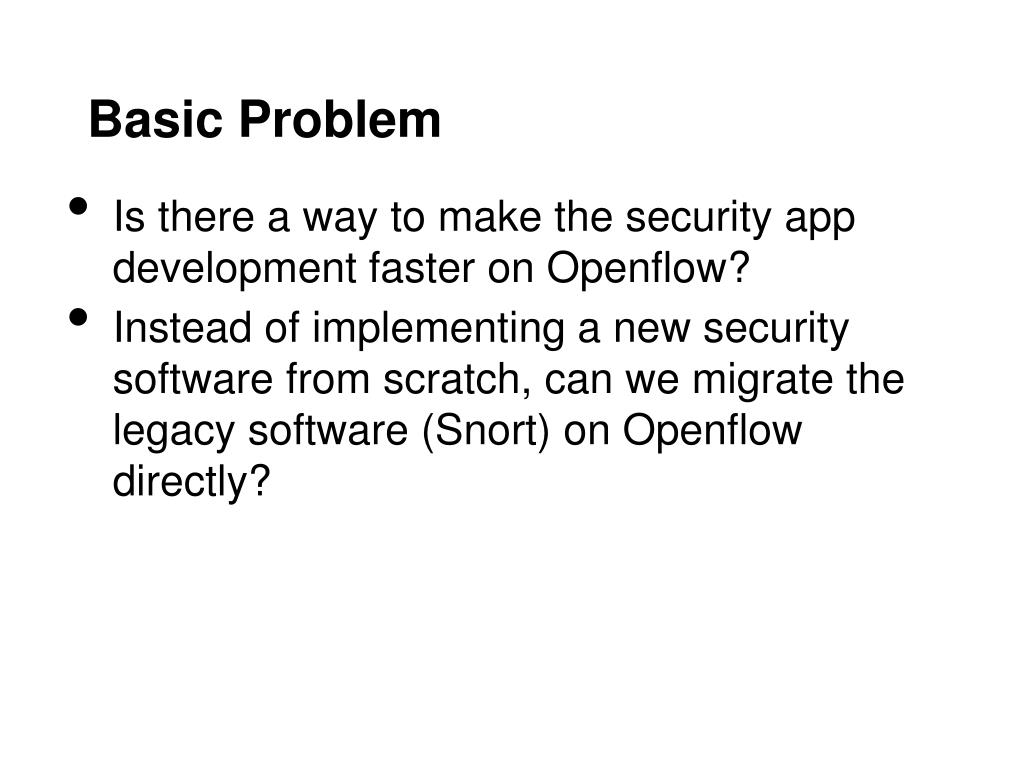 Basic Problem

• Is there a way to make the security app development faster on Openflow?
• Instead of implementing a new security software from scratch, can we migrate the legacy software (Snort) on Openflow directly?